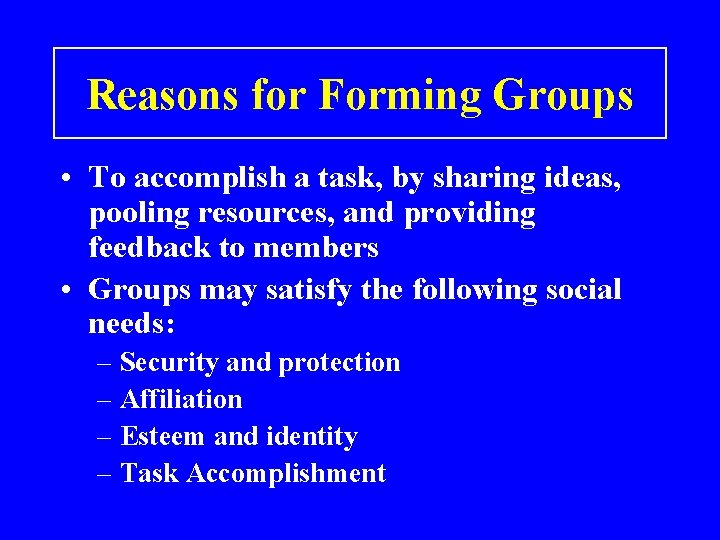 Reasons for Forming Groups

• To accomplish a task, by sharing ideas, pooling resources, and providing feedback to members

• Groups may satisfy the following social needs:
– Security and protection
– Affiliation
– Esteem and identity
– Task Accomplishment